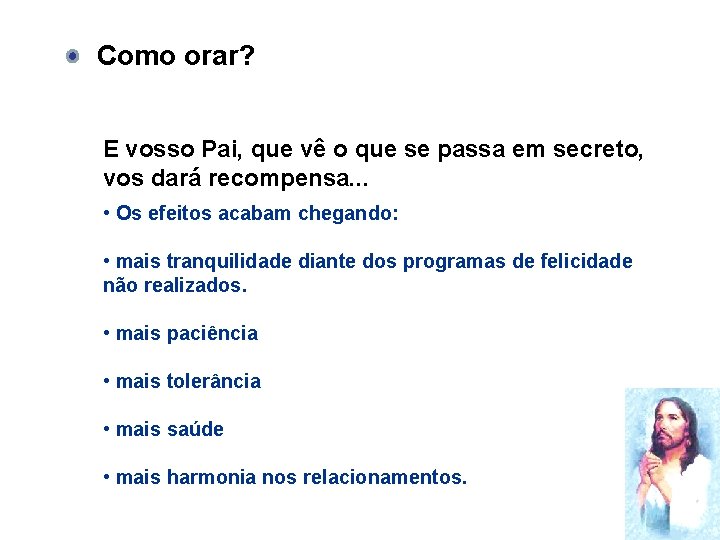 Como orar?

E vosso Pai, que vê o que se passa em secreto, vos dará recompensa...

• Os efeitos acabam chegando:

• mais tranquilidade diante dos programas de felicidade não realizados.

• mais paciência

• mais tolerância

• mais saúde

• mais harmonia nos relacionamentos.